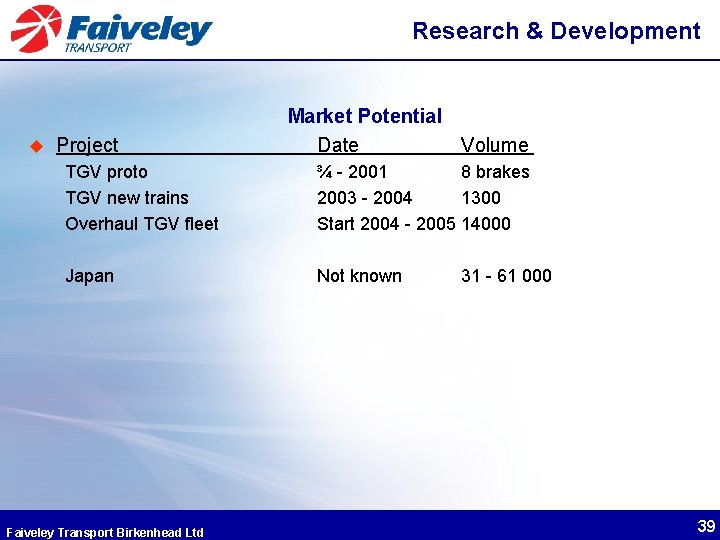 Faiveley TRANSPORT

Research & Development

Market Potential

| Project | Date | Volume |
|---|---|---|
| TGV proto | ¾ - 2001 | 8 brakes |
| TGV new trains | 2003 - 2004 | 1300 |
| Overhaul TGV fleet | Start 2004 - 2005 | 14000 |
| Japan | Not known | 31 - 61 000 |

Faiveley Transport Birkenhead Ltd

39